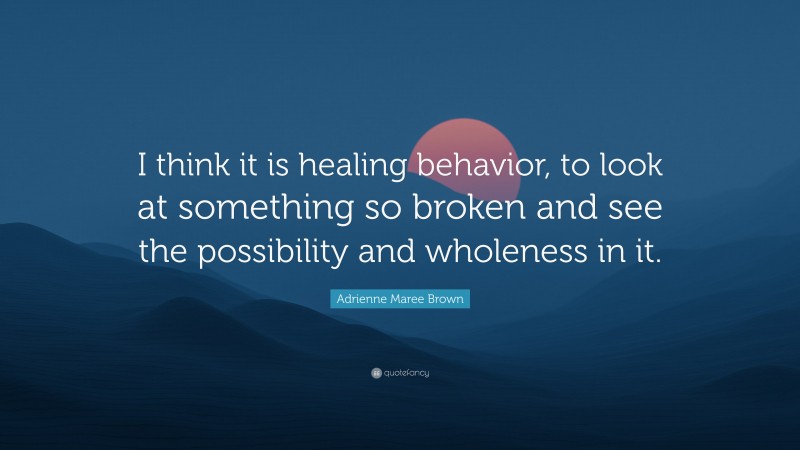 I think it is healing behavior, to look at something so broken and see the possibility and wholeness in it.

Adrienne Maree Brown

quotefancy